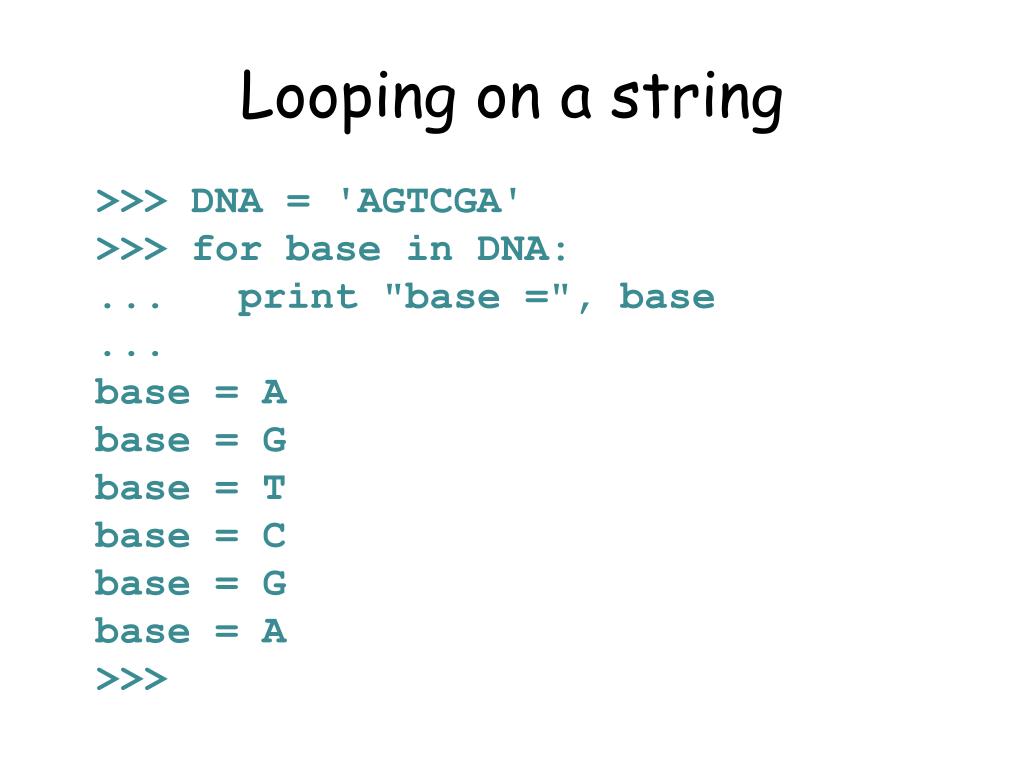 Looping on a string

>>> DNA = 'AGTCGA'
>>> for base in DNA:
...   print "base =", base
...
base = A
base = G
base = T
base = C
base = G
base = A
>>>